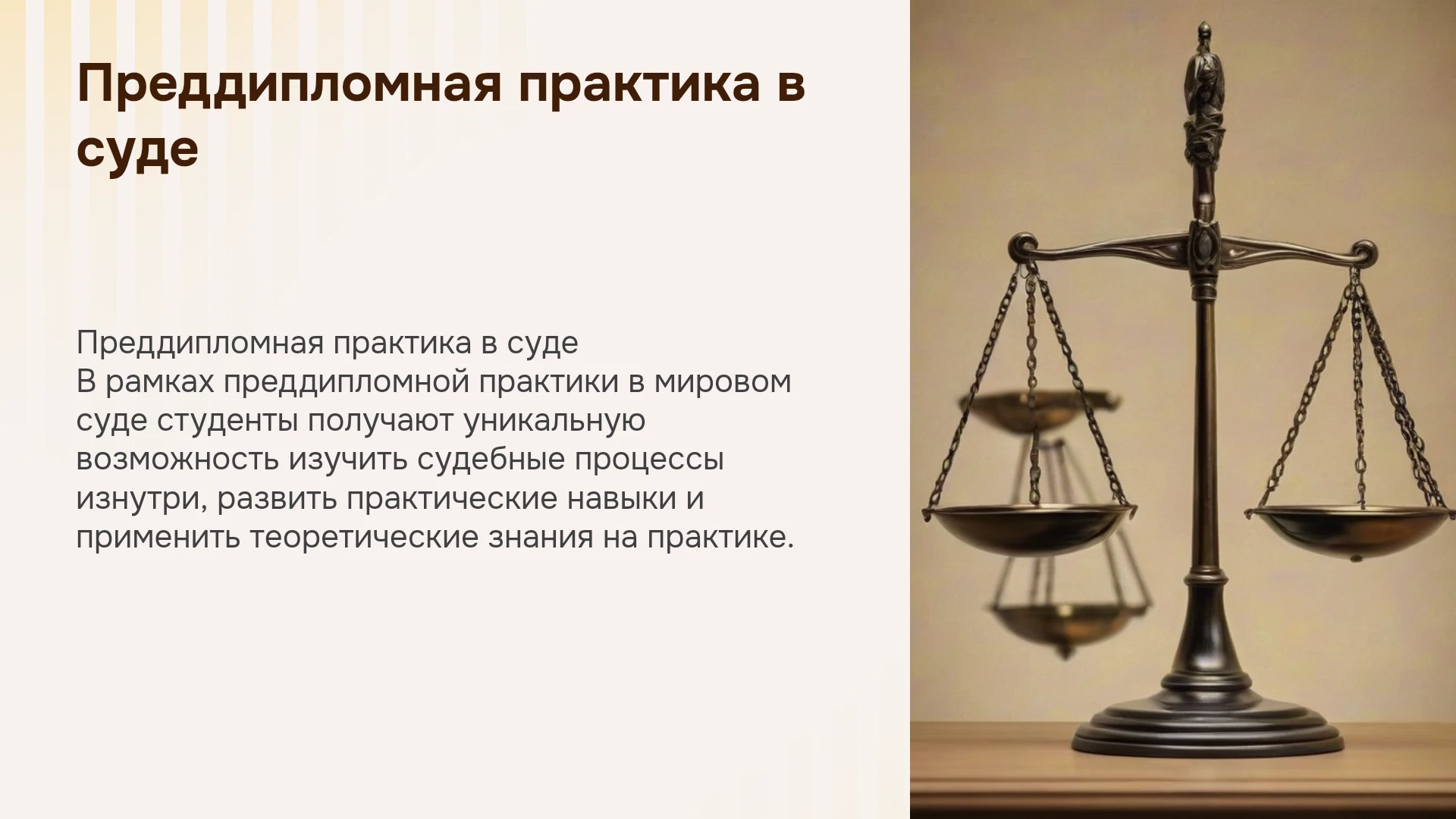 Преддипломная практика в суде

Преддипломная практика в суде
В рамках преддипломной практики в мировом суде студенты получают уникальную возможность изучить судебные процессы изнутри, развить практические навыки и применить теоретические знания на практике.